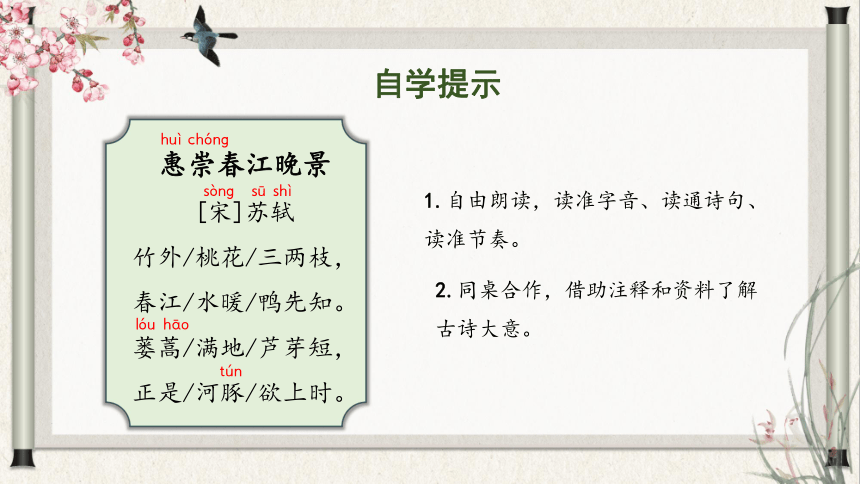 自学提示

huì chóng
惠崇春江晚景
sòng sū shì
[宋]苏轼
竹外/桃花/三两枝，
春江/水暖/鸭先知。
lóu hāo
蒌蒿/满地/芦芽短，
tún
正是/河豚/欲上时。

1. 自由朗读，读准字音、读通诗句、读准节奏。

2. 同桌合作，借助注释和资料了解古诗大意。